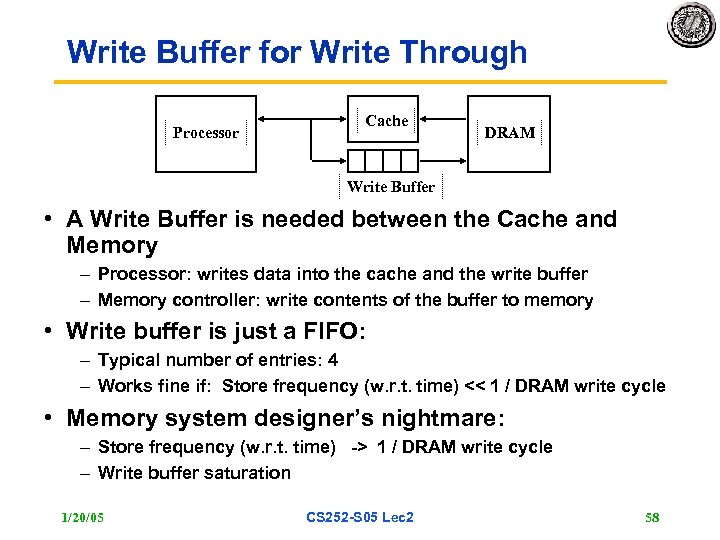 Write Buffer for Write Through

Processor

Cache

DRAM

Write Buffer

• A Write Buffer is needed between the Cache and Memory
 – Processor: writes data into the cache and the write buffer
 – Memory controller: write contents of the buffer to memory

• Write buffer is just a FIFO:
 – Typical number of entries: 4
 – Works fine if: Store frequency (w.r.t. time) << 1 / DRAM write cycle

• Memory system designer's nightmare:
 – Store frequency (w.r.t. time) -> 1 / DRAM write cycle
 – Write buffer saturation

1/20/05

CS252-S05 Lec2

58